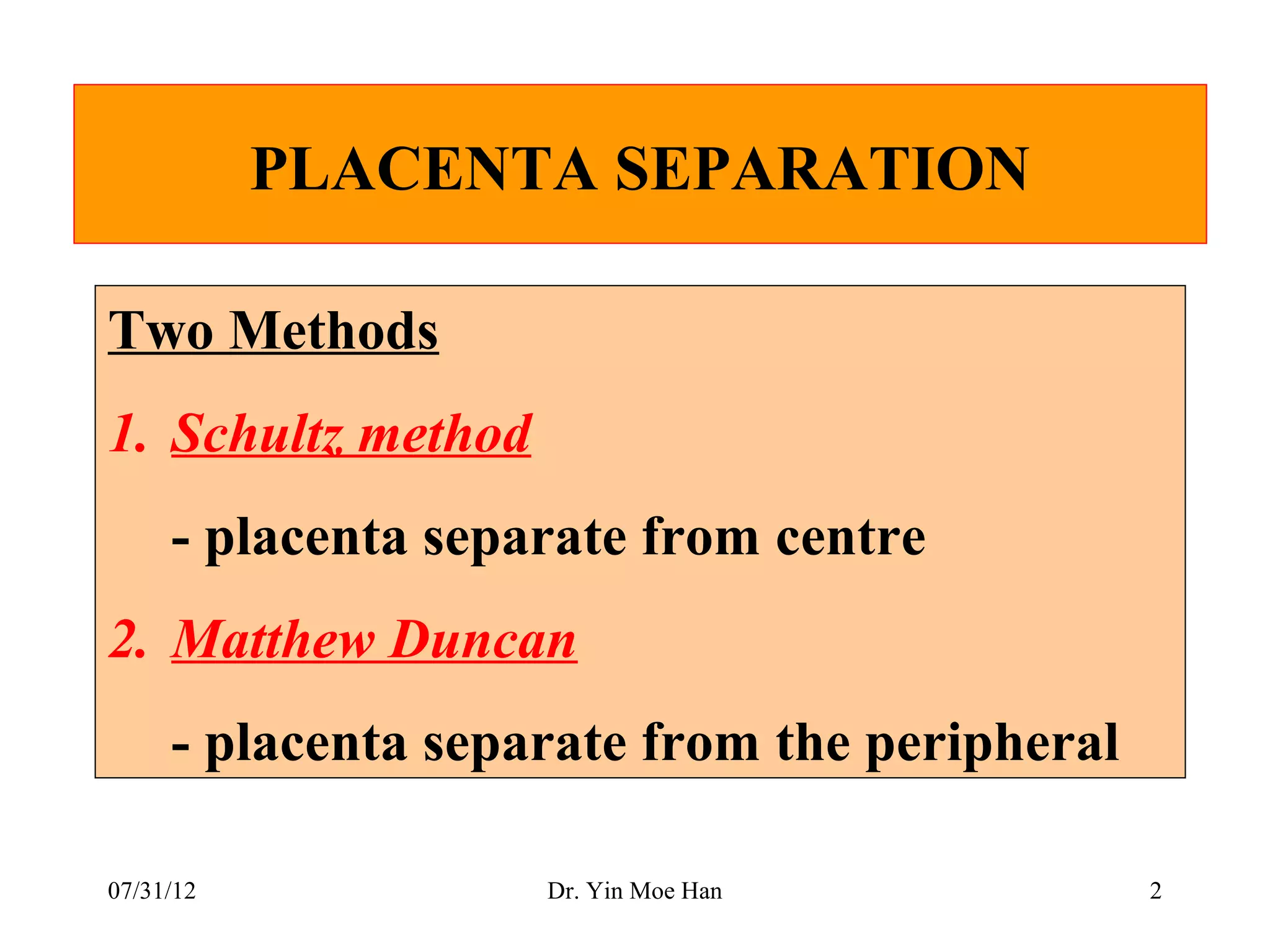 PLACENTA SEPARATION

Two Methods

1. Schultz method

- placenta separate from centre

2. Matthew Duncan

- placenta separate from the peripheral

07/31/12

Dr. Yin Moe Han

2